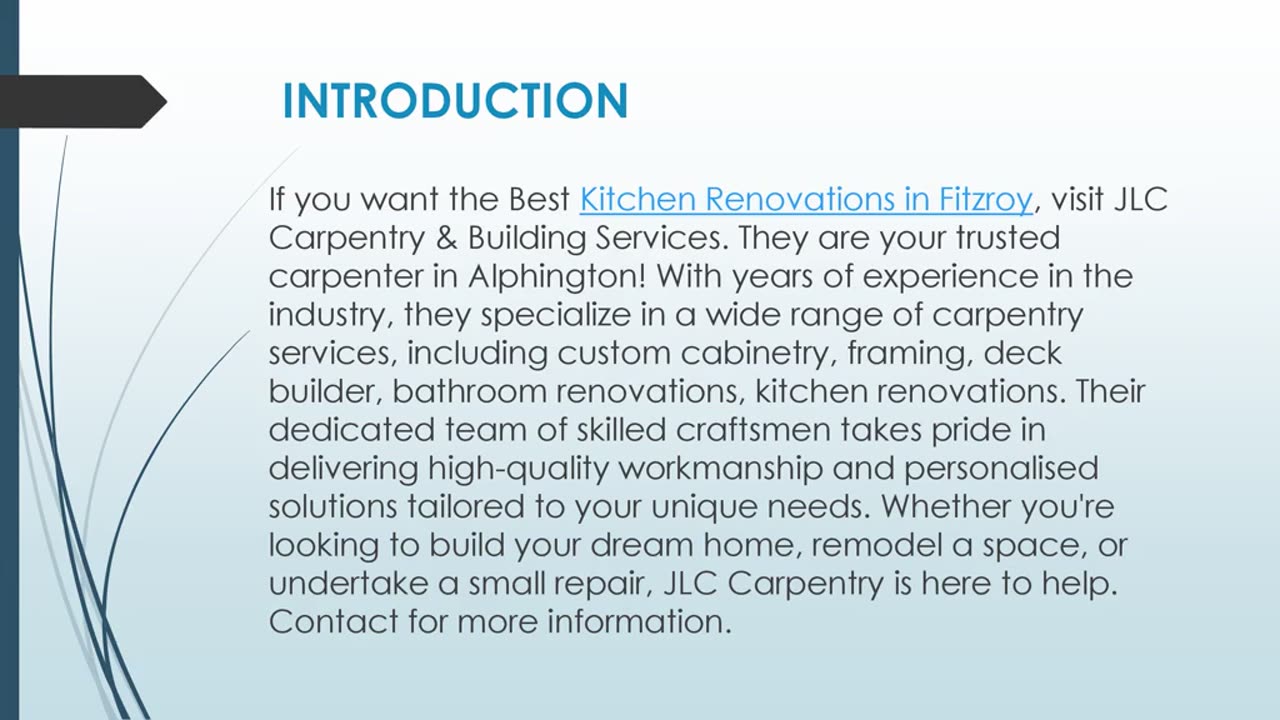 INTRODUCTION

If you want the Best Kitchen Renovations in Fitzroy, visit JLC Carpentry & Building Services. They are your trusted carpenter in Alphington! With years of experience in the industry, they specialize in a wide range of carpentry services, including custom cabinetry, framing, deck builder, bathroom renovations, kitchen renovations. Their dedicated team of skilled craftsmen takes pride in delivering high-quality workmanship and personalised solutions tailored to your unique needs. Whether you're looking to build your dream home, remodel a space, or undertake a small repair, JLC Carpentry is here to help. Contact for more information.